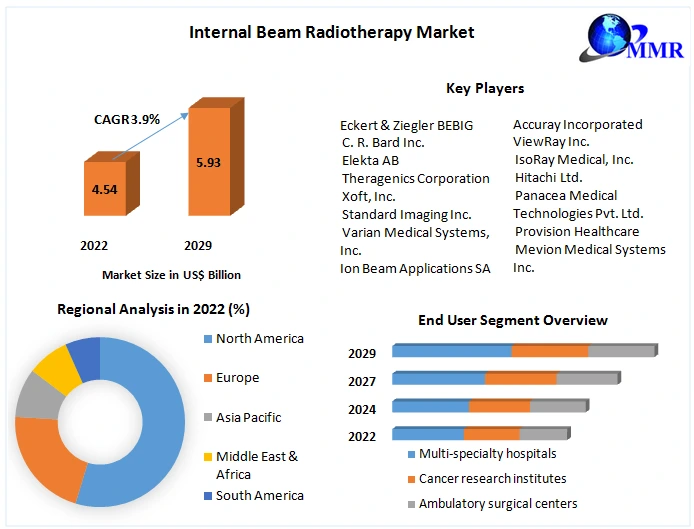 Internal Beam Radiotherapy Market

MMR

CAGR 3.9%

4.54

5.93

2022

2029

Market Size in US$ Billion

Key Players

Eckert & Ziegler BEBIG
C. R. Bard Inc.
Elekta AB
Theragenics Corporation
Xoft, Inc.
Standard Imaging Inc.
Varian Medical Systems, Inc.
Ion Beam Applications SA

Accuray Incorporated
ViewRay Inc.
IsoRay Medical, Inc.
Hitachi Ltd.
Panacea Medical Technologies Pvt. Ltd.
Provision Healthcare
Mevion Medical Systems Inc.

Regional Analysis in 2022 (%)

North America
Europe
Asia Pacific
Middle East & Africa
South America

End User Segment Overview

2029
2027
2024
2022

Multi-specialty hospitals
Cancer research institutes
Ambulatory surgical centers